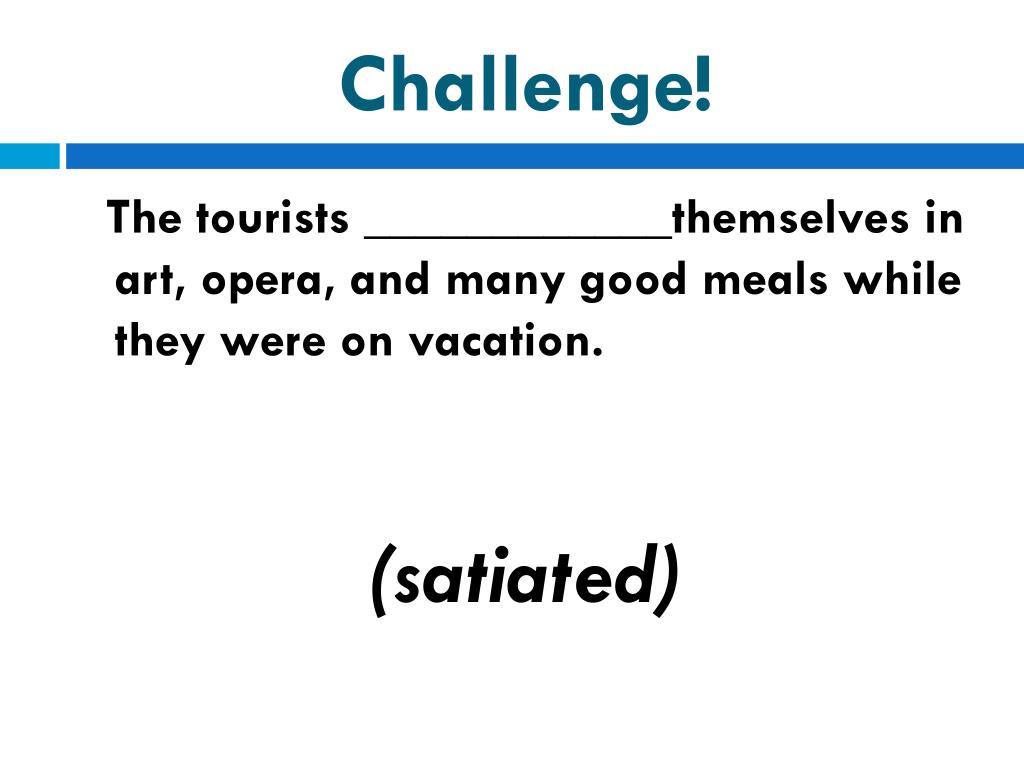 Challenge!

The tourists ____________themselves in art, opera, and many good meals while they were on vacation.

(satiated)